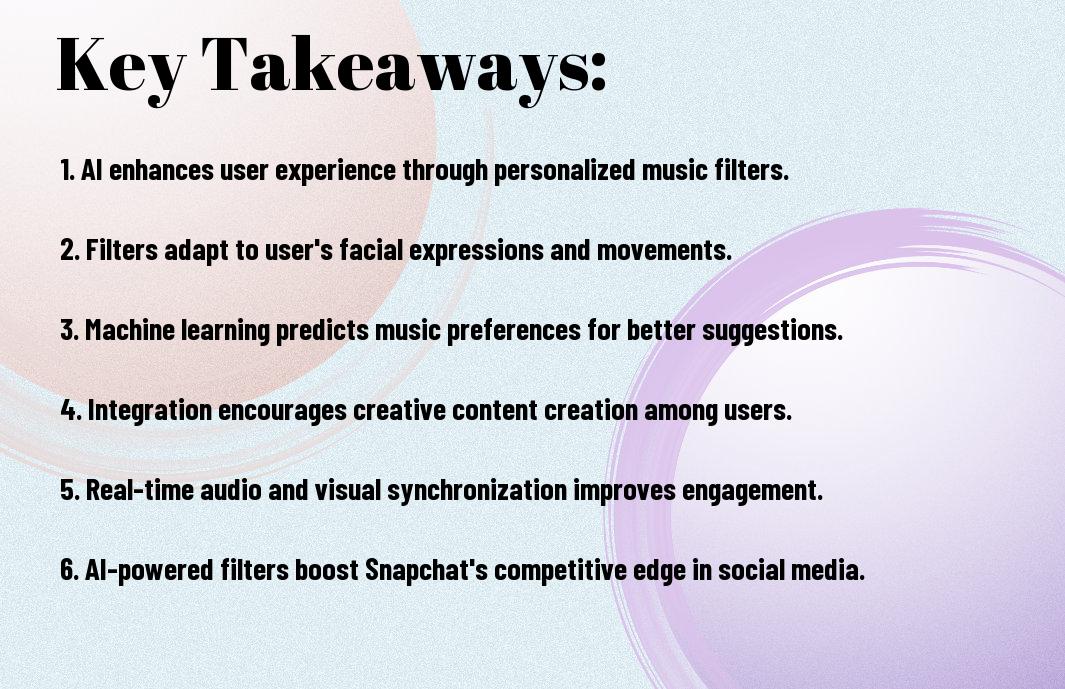 Key Takeaways:

1. AI enhances user experience through personalized music filters.

2. Filters adapt to user's facial expressions and movements.

3. Machine learning predicts music preferences for better suggestions.

4. Integration encourages creative content creation among users.

5. Real-time audio and visual synchronization improves engagement.

6. AI-powered filters boost Snapchat's competitive edge in social media.